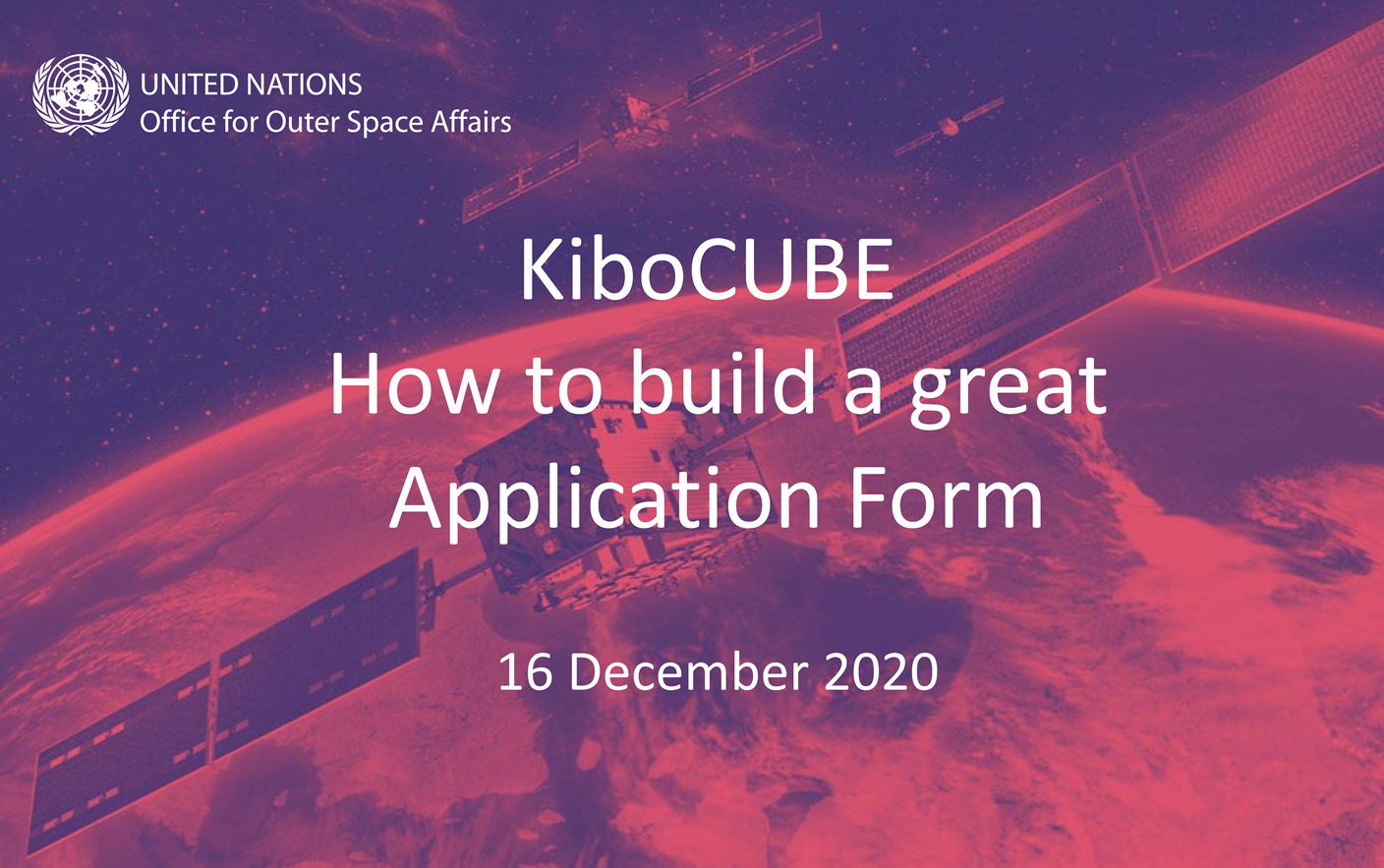 UNITED NATIONS
Office for Outer Space Affairs

KiboCUBE
How to build a great
Application Form

16 December 2020